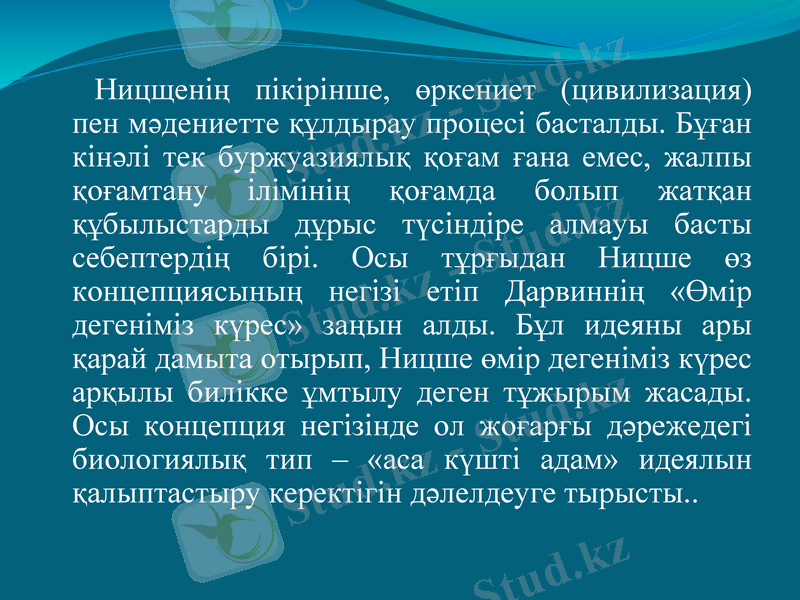 Ницщенің пікірінше, өркениет (цивилизация) пен мәдениетте құлдырау процесі басталды. Бұған кінәлі тек буржуазиялық қоғам ғана емес, жалпы қоғамтану ілімінің қоғамда болып жатқан құбылыстарды дұрыс түсіндіре алмауы басты себептердің бірі. Осы тұрғыдан Ницше өз концепциясының негізі етіп Дарвиннің «Өмір дегеніміз күрес» заңын алды. Бұл идеяны ары қарай дамыта отырып, Ницше өмір дегеніміз күрес арқылы билікке ұмтылу деген тұжырым жасады. Осы концепция негізінде ол жоғарғы дәрежедегі биологиялық тип – «аса күшті адам» идеялын қалыптастыру керектігін дәлелдеуге тырысты..

Stud.kz